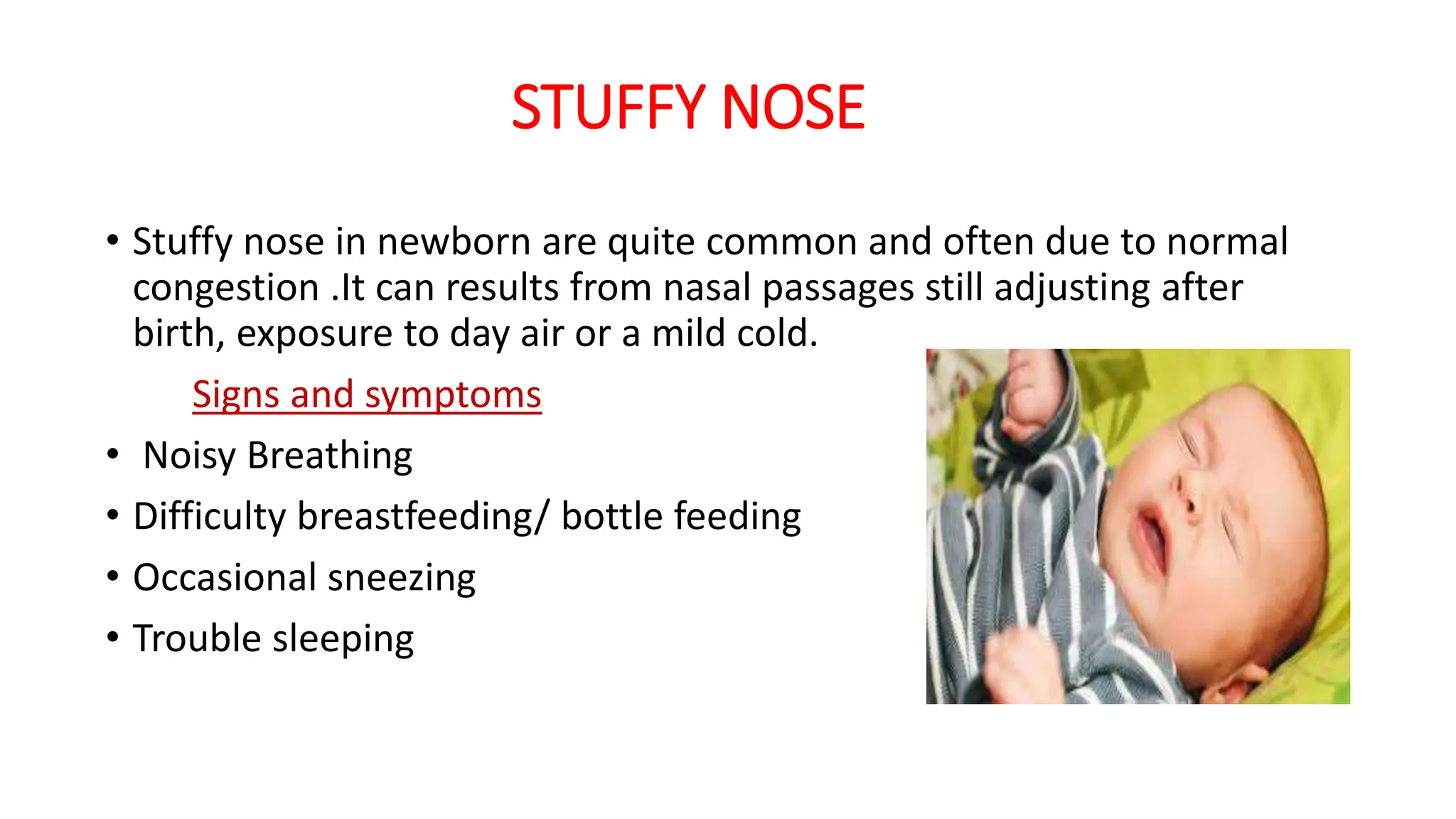 STUFFY NOSE

• Stuffy nose in newborn are quite common and often due to normal congestion .It can results from nasal passages still adjusting after birth, exposure to day air or a mild cold.

Signs and symptoms

• Noisy Breathing
• Difficulty breastfeeding/ bottle feeding
• Occasional sneezing
• Trouble sleeping